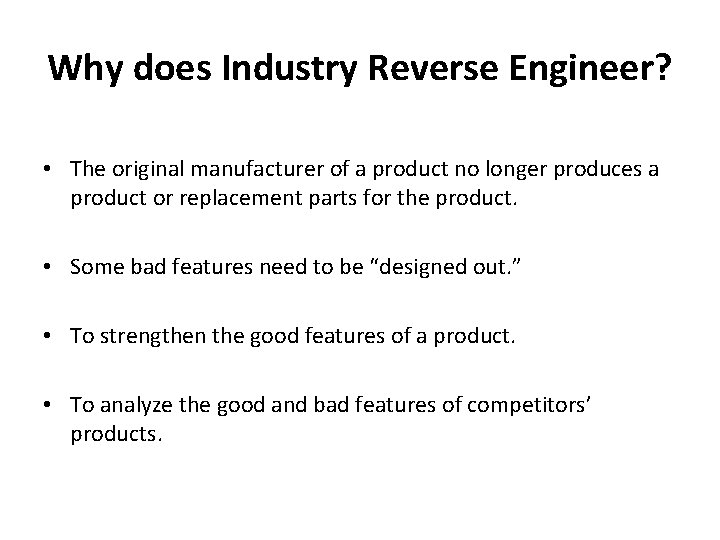 Why does Industry Reverse Engineer?

• The original manufacturer of a product no longer produces a product or replacement parts for the product.

• Some bad features need to be “designed out.”

• To strengthen the good features of a product.

• To analyze the good and bad features of competitors’ products.